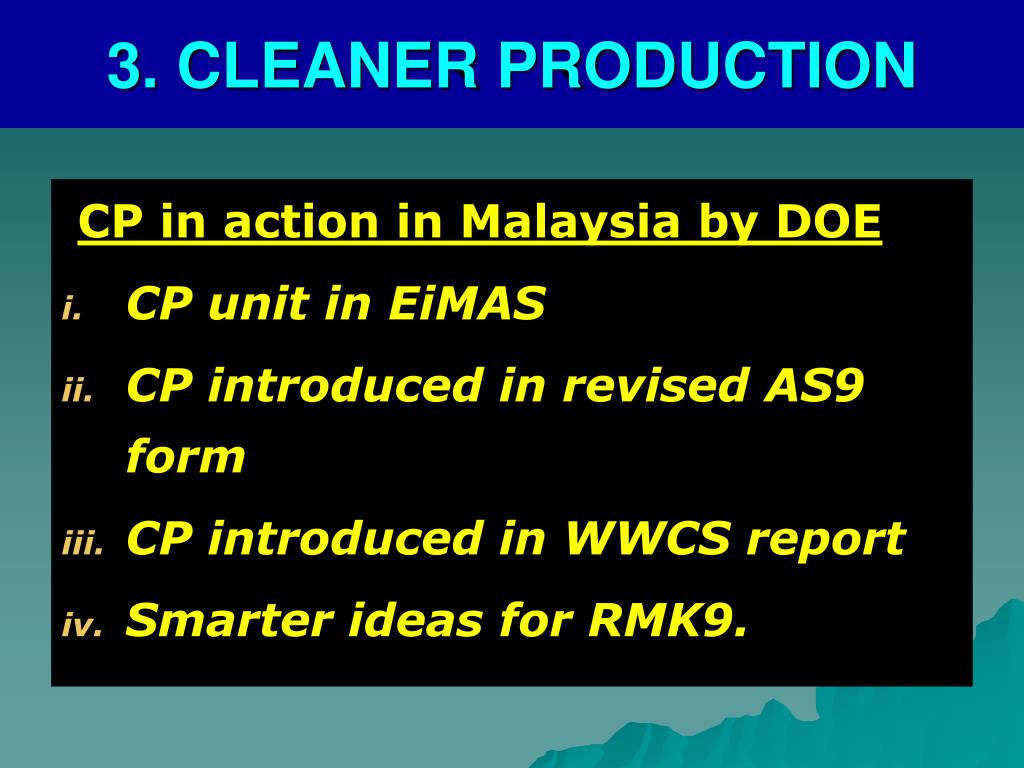 3. CLEANER PRODUCTION

CP in action in Malaysia by DOE

i. CP unit in EiMAS

ii. CP introduced in revised AS9 form

iii. CP introduced in WWCS report

iv. Smarter ideas for RMK9.